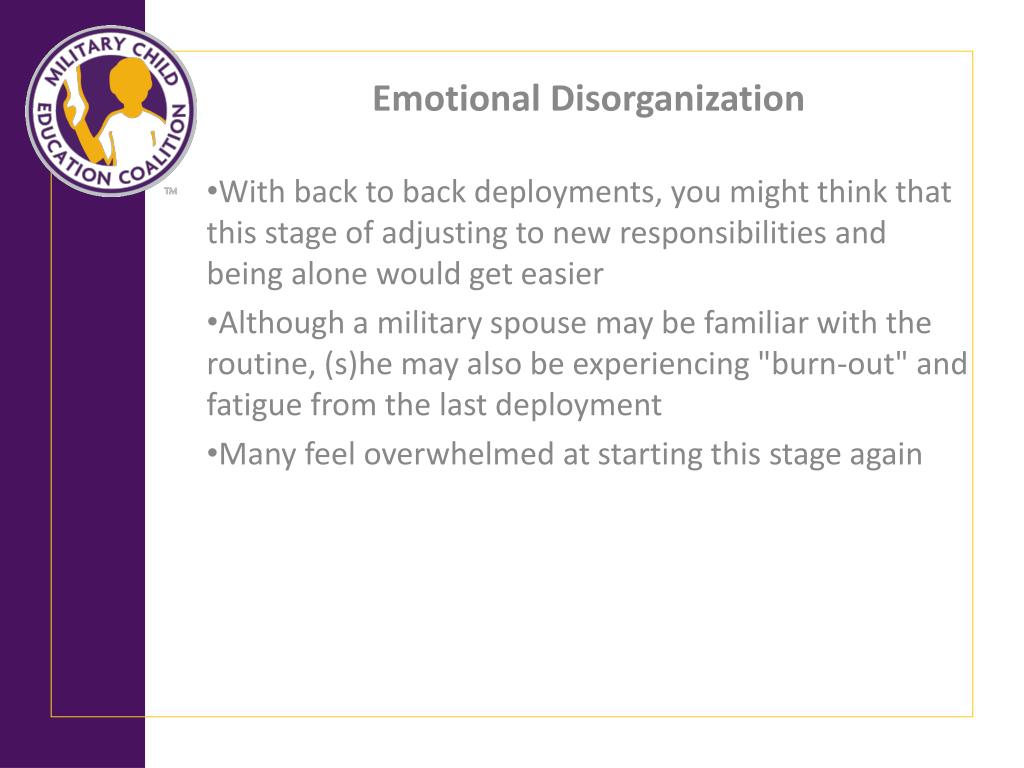 MILITARY CHILD EDUCATION COALITION
™

Emotional Disorganization

•With back to back deployments, you might think that this stage of adjusting to new responsibilities and being alone would get easier

•Although a military spouse may be familiar with the routine, (s)he may also be experiencing "burn-out" and fatigue from the last deployment

•Many feel overwhelmed at starting this stage again